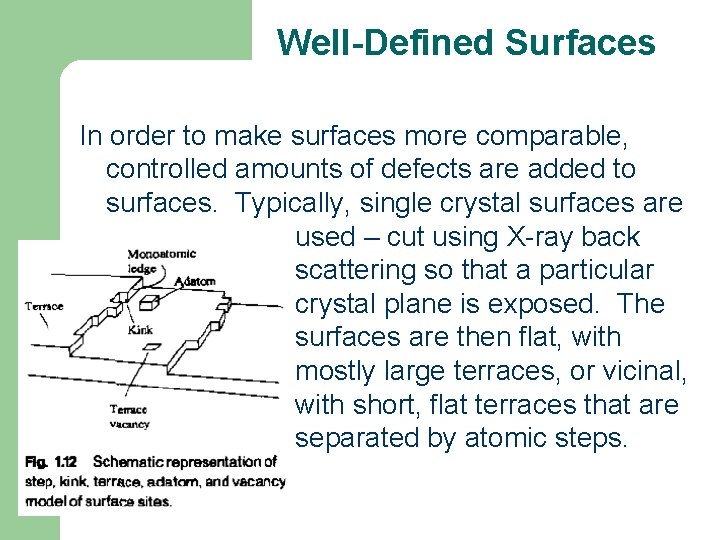 Well-Defined Surfaces

In order to make surfaces more comparable, controlled amounts of defects are added to surfaces. Typically, single crystal surfaces are used – cut using X-ray back scattering so that a particular crystal plane is exposed. The surfaces are then flat, with mostly large terraces, or vicinal, with short, flat terraces that are separated by atomic steps.

Monoatomic ledge
Adatom
Terrace
Kink
Terrace vacancy

Fig. 1.12 Schematic representation of step, kink, terrace, adatom, and vacancy model of surface sites.